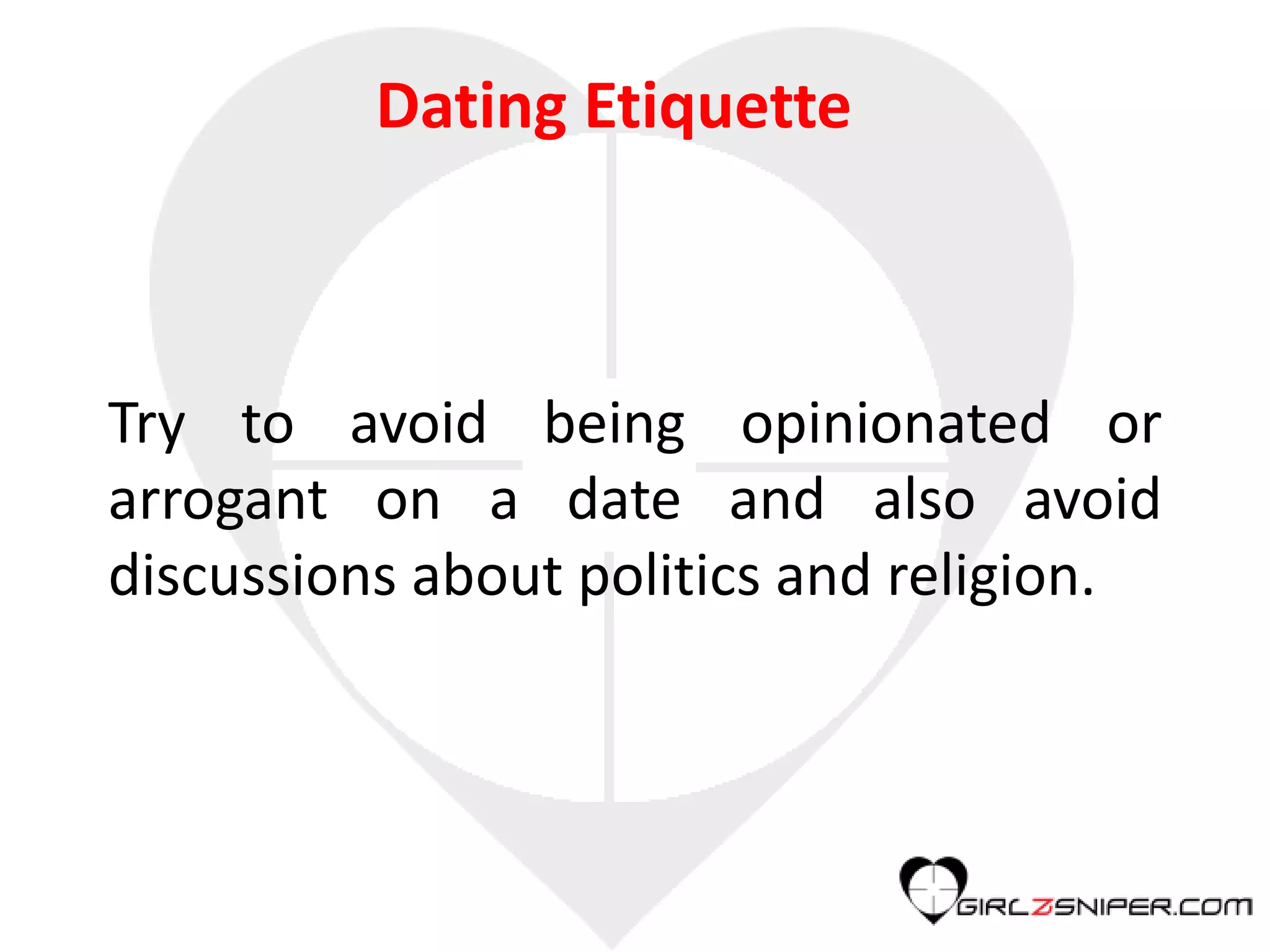 Dating Etiquette

Try to avoid being opinionated or arrogant on a date and also avoid discussions about politics and religion.

GIRLZSNIPER.COM